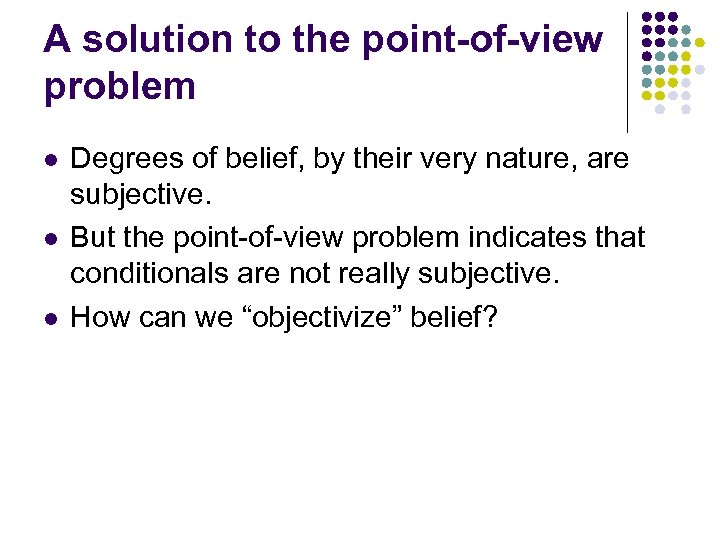 A solution to the point-of-view problem

- Degrees of belief, by their very nature, are subjective.
- But the point-of-view problem indicates that conditionals are not really subjective.
- How can we “objectivize” belief?